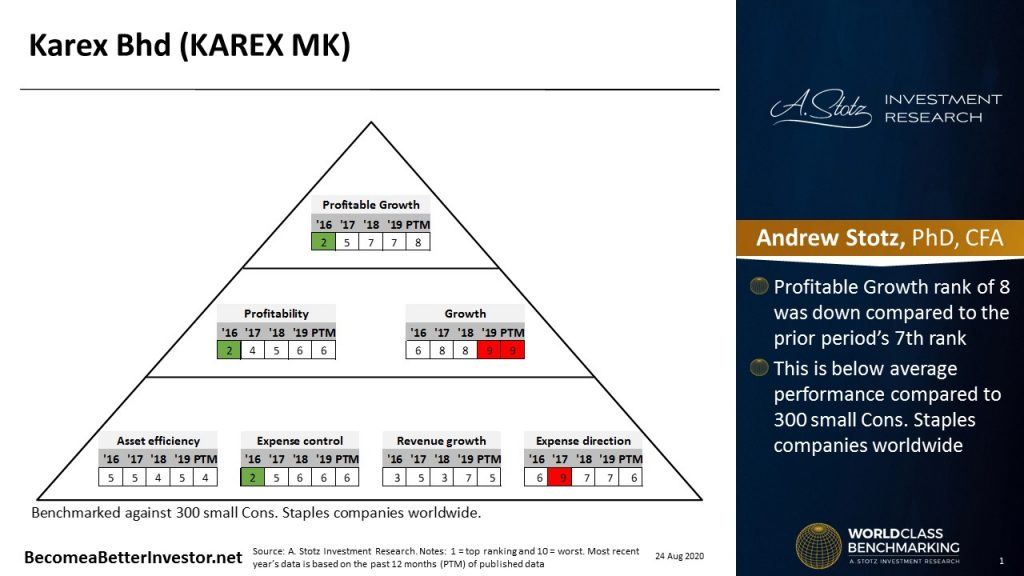 Karex Bhd (KAREX MK)

Profitable Growth

| '16 | '17 | '18 | '19 | PTM |
|---|---|---|---|---|
| 2 | 5 | 7 | 7 | 8 |

Profitability

| '16 | '17 | '18 | '19 | PTM |
|---|---|---|---|---|
| 2 | 4 | 5 | 6 | 6 |

Growth

| '16 | '17 | '18 | '19 | PTM |
|---|---|---|---|---|
| 6 | 8 | 8 | 9 | 9 |

Asset efficiency

| '16 | '17 | '18 | '19 | PTM |
|---|---|---|---|---|
| 5 | 5 | 4 | 5 | 4 |

Expense control

| '16 | '17 | '18 | '19 | PTM |
|---|---|---|---|---|
| 2 | 5 | 6 | 6 | 6 |

Revenue growth

| '16 | '17 | '18 | '19 | PTM |
|---|---|---|---|---|
| 3 | 5 | 3 | 7 | 5 |

Expense direction

| '16 | '17 | '18 | '19 | PTM |
|---|---|---|---|---|
| 6 | 9 | 7 | 7 | 6 |

Benchmarked against 300 small Cons. Staples companies worldwide.

BecomeaBetterInvestor.net

Source: A. Stotz Investment Research. Notes: 1 = top ranking and 10 = worst. Most recent year's data is based on the past 12 months (PTM) of published data

24 Aug 2020

A. Stotz INVESTMENT RESEARCH

Andrew Stotz, PhD, CFA

Profitable Growth rank of 8 was down compared to the prior period's 7th rank

This is below average performance compared to 300 small Cons. Staples companies worldwide

WORLDCLASS BENCHMARKING
A. STOTZ INVESTMENT RESEARCH

1